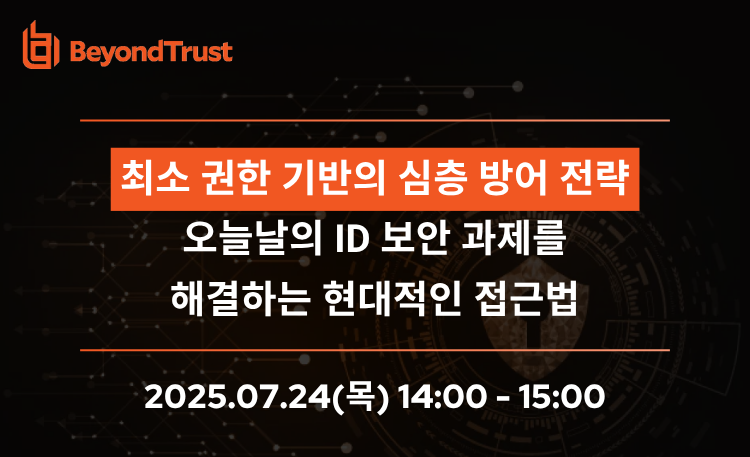 BeyondTrust

최소 권한 기반의 심층 방어 전략

오늘날의 ID 보안 과제를
해결하는 현대적인 접근법

2025.07.24(목) 14:00 - 15:00